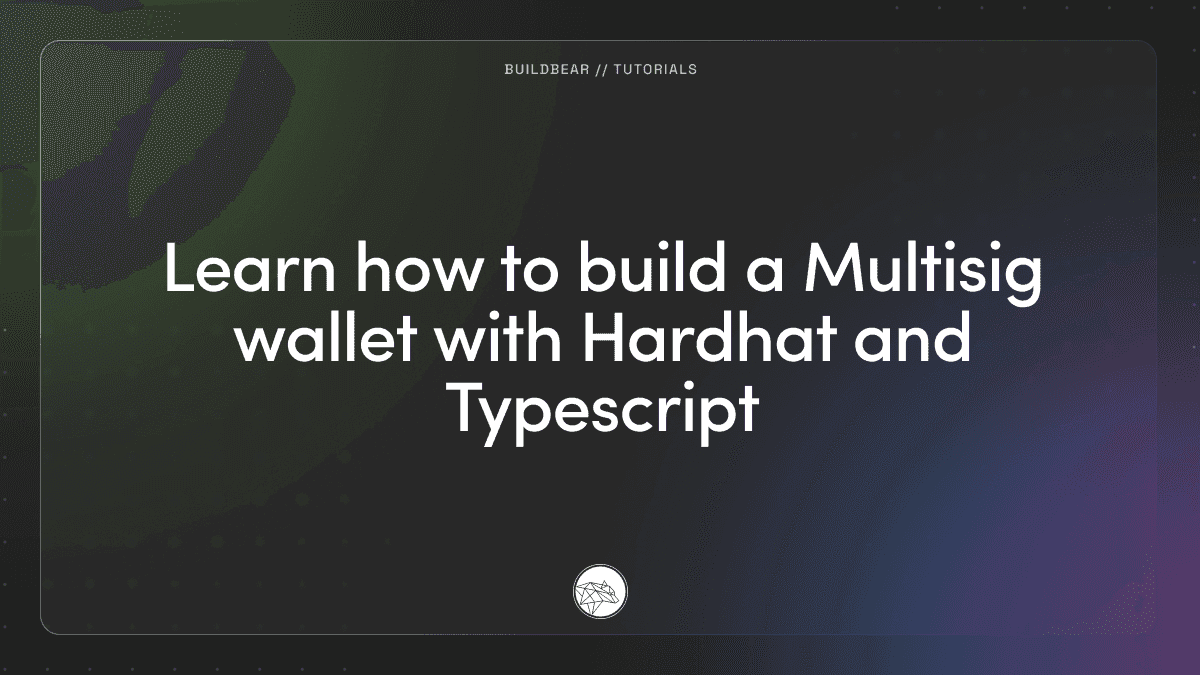 BUILDBEAR // TUTORIALS

Learn how to build a Multisig wallet with Hardhat and Typescript